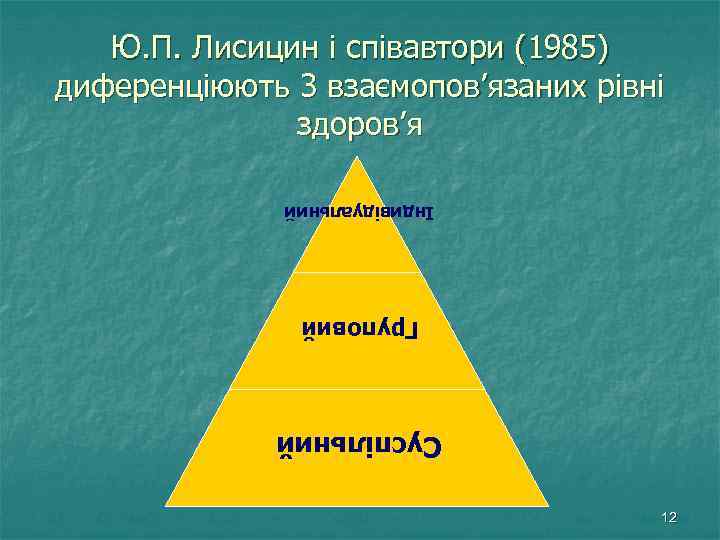 Ю.П. Лисицин і співавтори (1985) диференціюють 3 взаємопов’язаних рівні здоров’я

Індивідуальний

Груповий

Суспільний

12